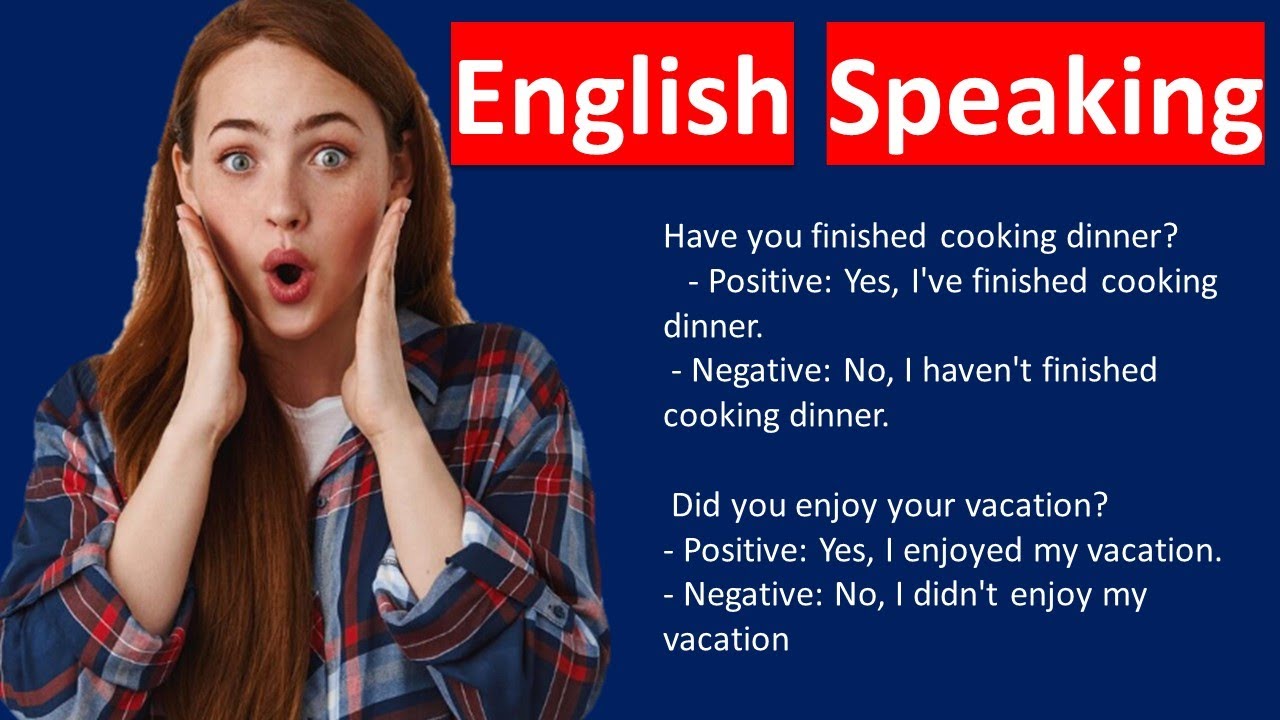 English Speaking

Have you finished cooking dinner?
- Positive: Yes, I've finished cooking dinner.
- Negative: No, I haven't finished cooking dinner.

Did you enjoy your vacation?
- Positive: Yes, I enjoyed my vacation.
- Negative: No, I didn't enjoy my vacation